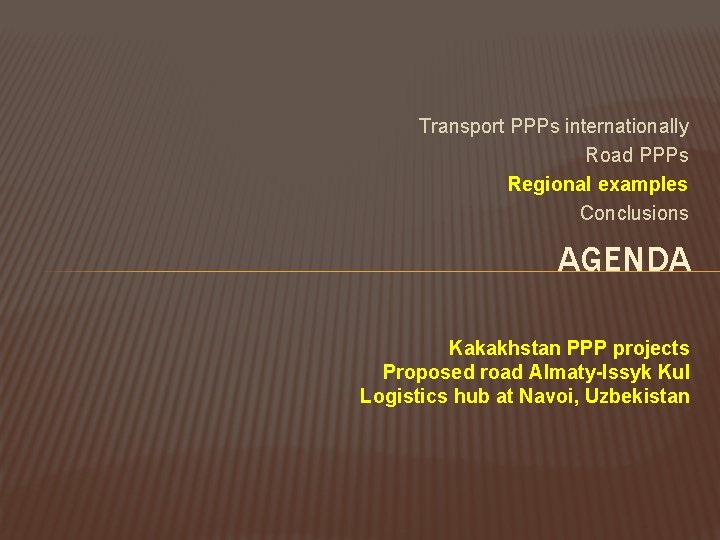 Transport PPPs internationally
Road PPPs
Regional examples
Conclusions

AGENDA

Kakakhstan PPP projects
Proposed road Almaty-Issyk Kul
Logistics hub at Navoi, Uzbekistan